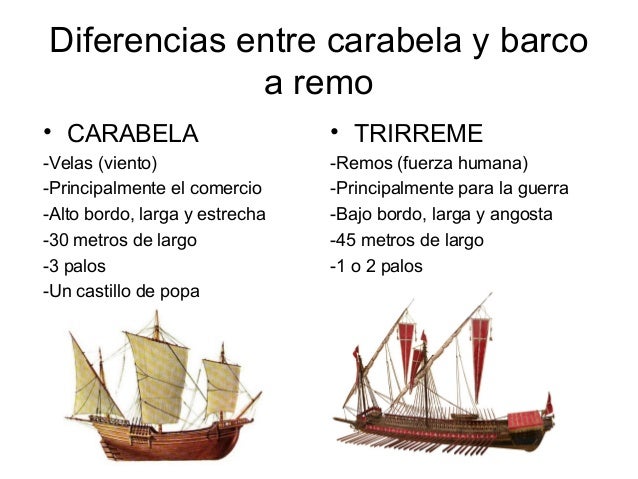 Diferencias entre carabela y barco a remo

• CARABELA
-Velas (viento)
-Principalmente el comercio
-Alto bordo, larga y estrecha
-30 metros de largo
-3 palos
-Un castillo de popa

• TRIRREME
-Remos (fuerza humana)
-Principalmente para la guerra
-Bajo bordo, larga y angosta
-45 metros de largo
-1 o 2 palos